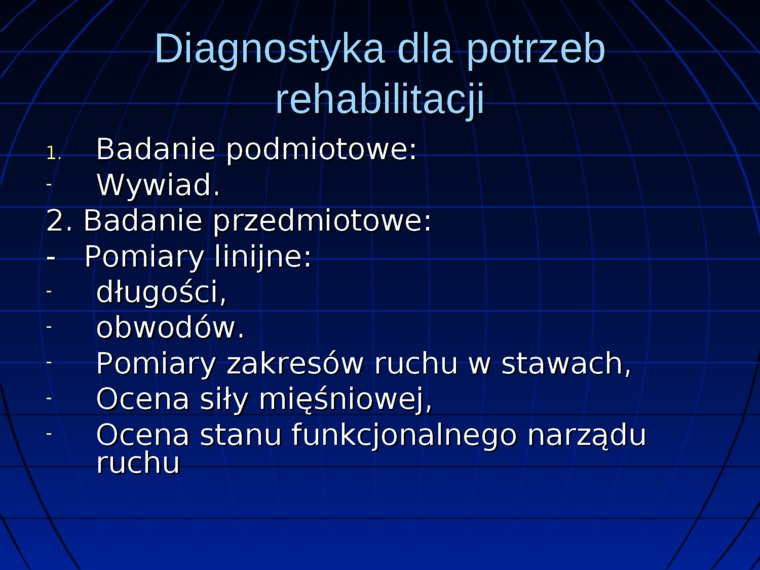 Diagnostyka dla potrzeb rehabilitacji

1. Badanie podmiotowe:
- Wywiad.
2. Badanie przedmiotowe:
- Pomiary linijne:
- długości,
- obwodów.
- Pomiary zakresów ruchu w stawach,
- Ocena siły mięśniowej,
- Ocena stanu funkcjonalnego narządu ruchu